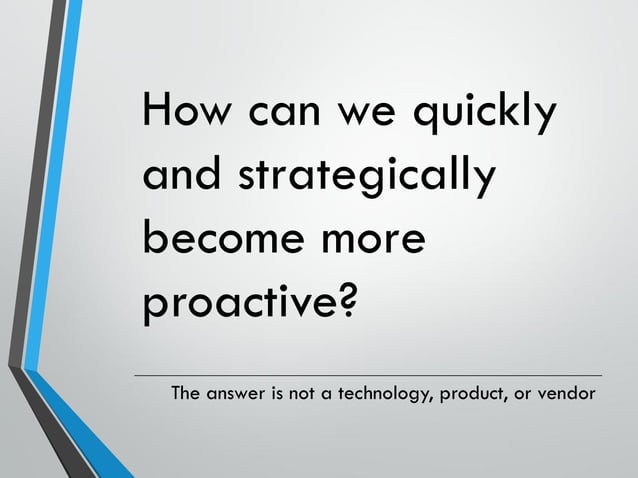 How can we quickly and strategically become more proactive?

The answer is not a technology, product, or vendor